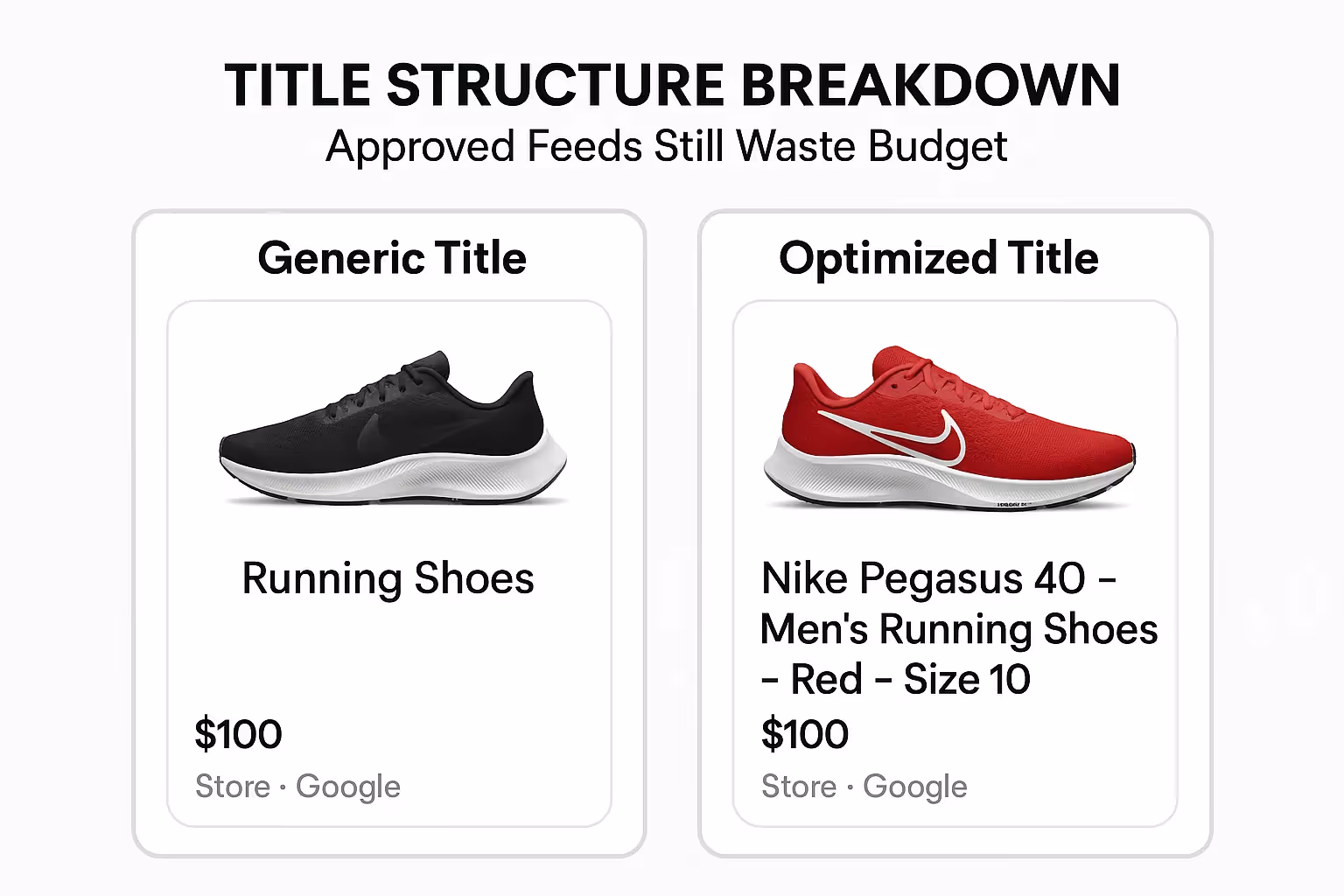 TITLE STRUCTURE BREAKDOWN
Approved Feeds Still Waste Budget

Generic Title

Running Shoes

$100
Store · Google

Optimized Title

Nike Pegasus 40 – Men's Running Shoes – Red – Size 10
$100
Store · Google